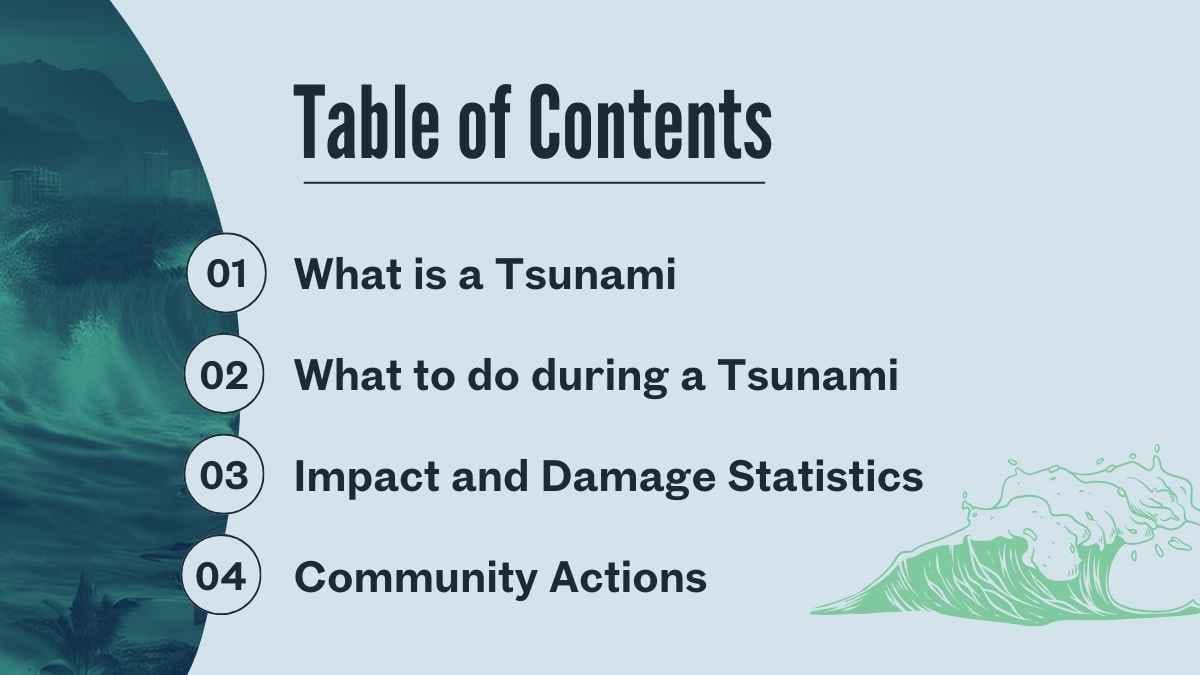 Table of Contents

01 What is a Tsunami

02 What to do during a Tsunami

03 Impact and Damage Statistics

04 Community Actions